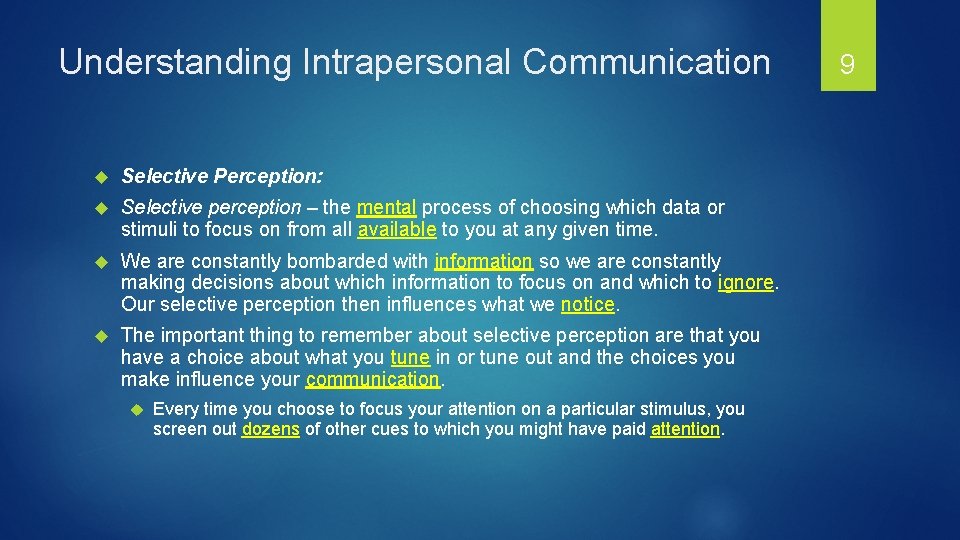 Understanding Intrapersonal Communication

9

Selective Perception:

Selective perception – the mental process of choosing which data or stimuli to focus on from all available to you at any given time.

We are constantly bombarded with information so we are constantly making decisions about which information to focus on and which to ignore. Our selective perception then influences what we notice.

The important thing to remember about selective perception are that you have a choice about what you tune in or tune out and the choices you make influence your communication.

Every time you choose to focus your attention on a particular stimulus, you screen out dozens of other cues to which you might have paid attention.